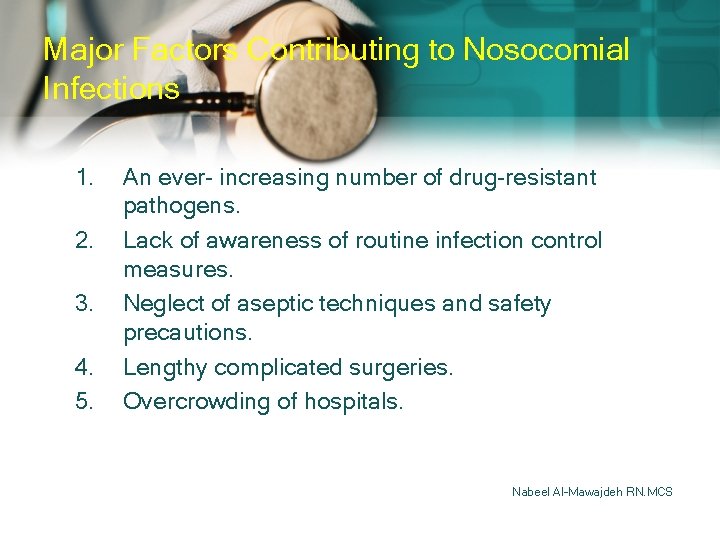 Major Factors Contributing to Nosocomial Infections

1. An ever- increasing number of drug-resistant pathogens.
2. Lack of awareness of routine infection control measures.
3. Neglect of aseptic techniques and safety precautions.
4. Lengthy complicated surgeries.
5. Overcrowding of hospitals.

Nabeel Al-Mawajdeh RN.MCS